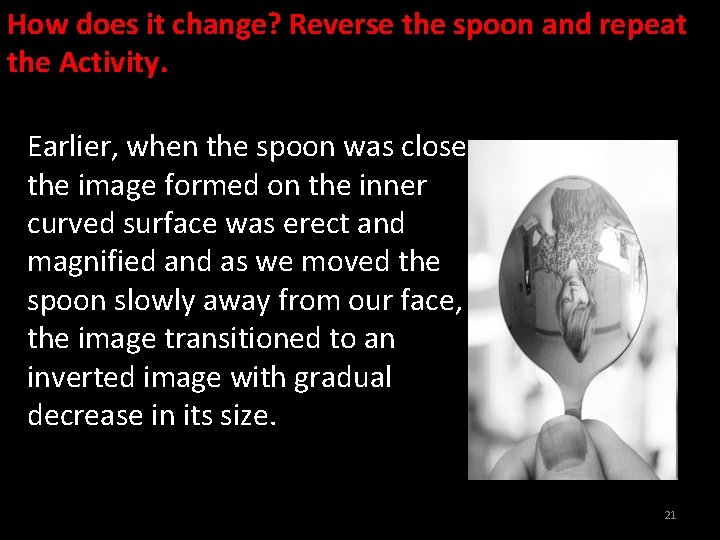 How does it change? Reverse the spoon and repeat the Activity.

Earlier, when the spoon was close the image formed on the inner curved surface was erect and magnified and as we moved the spoon slowly away from our face, the image transitioned to an inverted image with gradual decrease in its size.

21